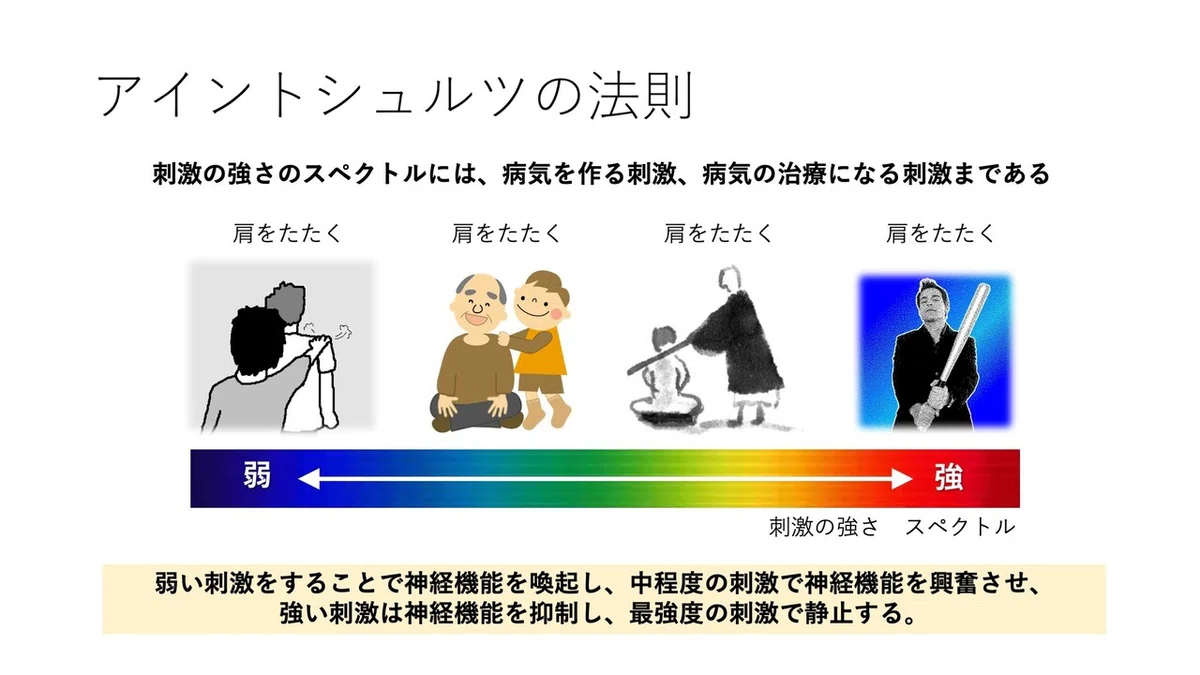 アイントシュルツの法則

刺激の強さのスペクトルには、病気を作る刺激、病気の治療になる刺激まである

肩をたたく

肩をたたく

肩をたたく

肩をたたく

弱

強

刺激の強さ　スペクトル

弱い刺激をすることで神経機能を喚起し、中程度の刺激で神経機能を興奮させ、強い刺激は神経機能を抑制し、最強度の刺激で静止する。